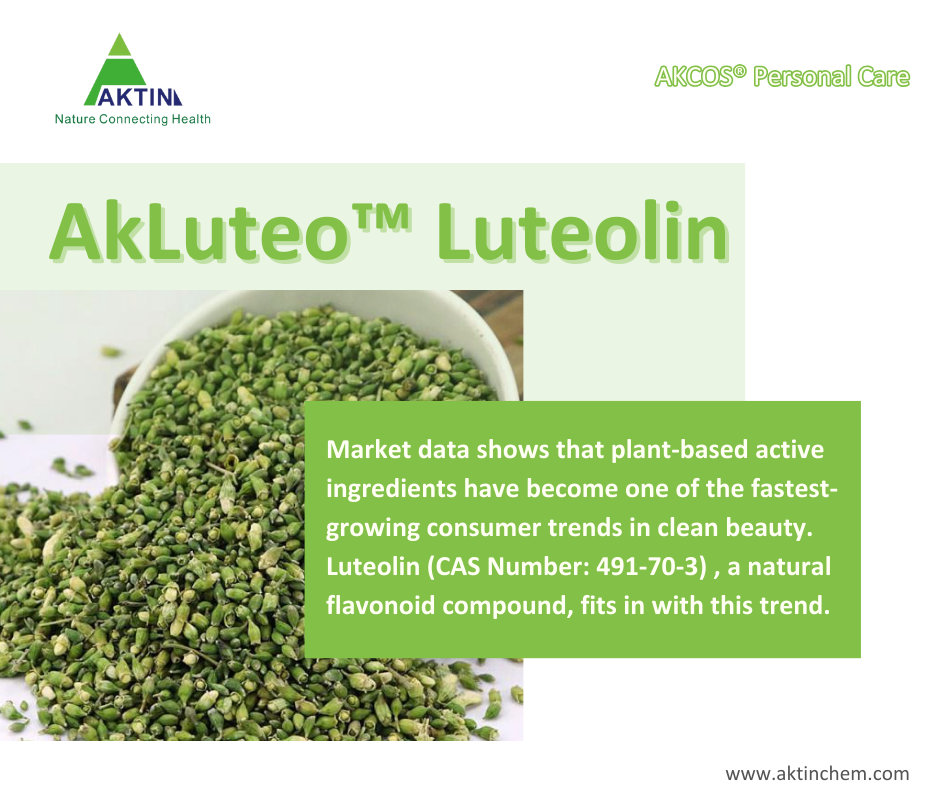 AKTIN
Nature Connecting Health

AKCOS® Personal Care

AkLuteo™ Luteolin

Market data shows that plant-based active ingredients have become one of the fastest-growing consumer trends in clean beauty. Luteolin (CAS Number: 491-70-3) , a natural flavonoid compound, fits in with this trend.

www.aktinchem.com